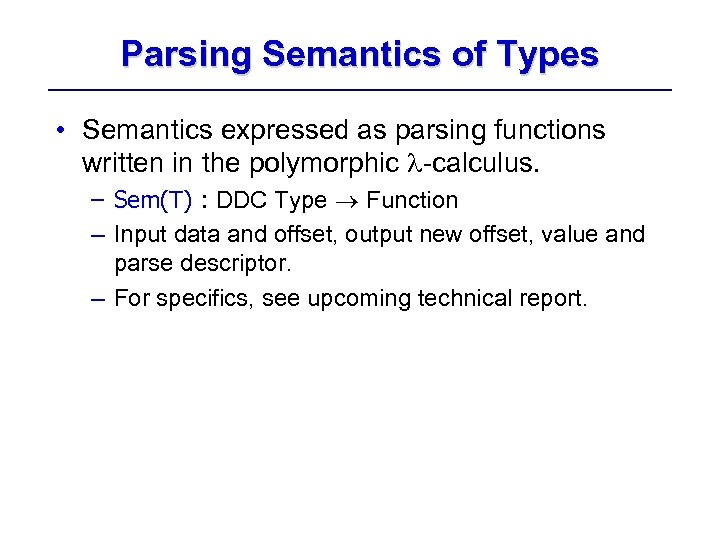 Parsing Semantics of Types

• Semantics expressed as parsing functions written in the polymorphic $\lambda$-calculus.

– Sem(T) : DDC Type $\rightarrow$ Function

– Input data and offset, output new offset, value and parse descriptor.

– For specifics, see upcoming technical report.